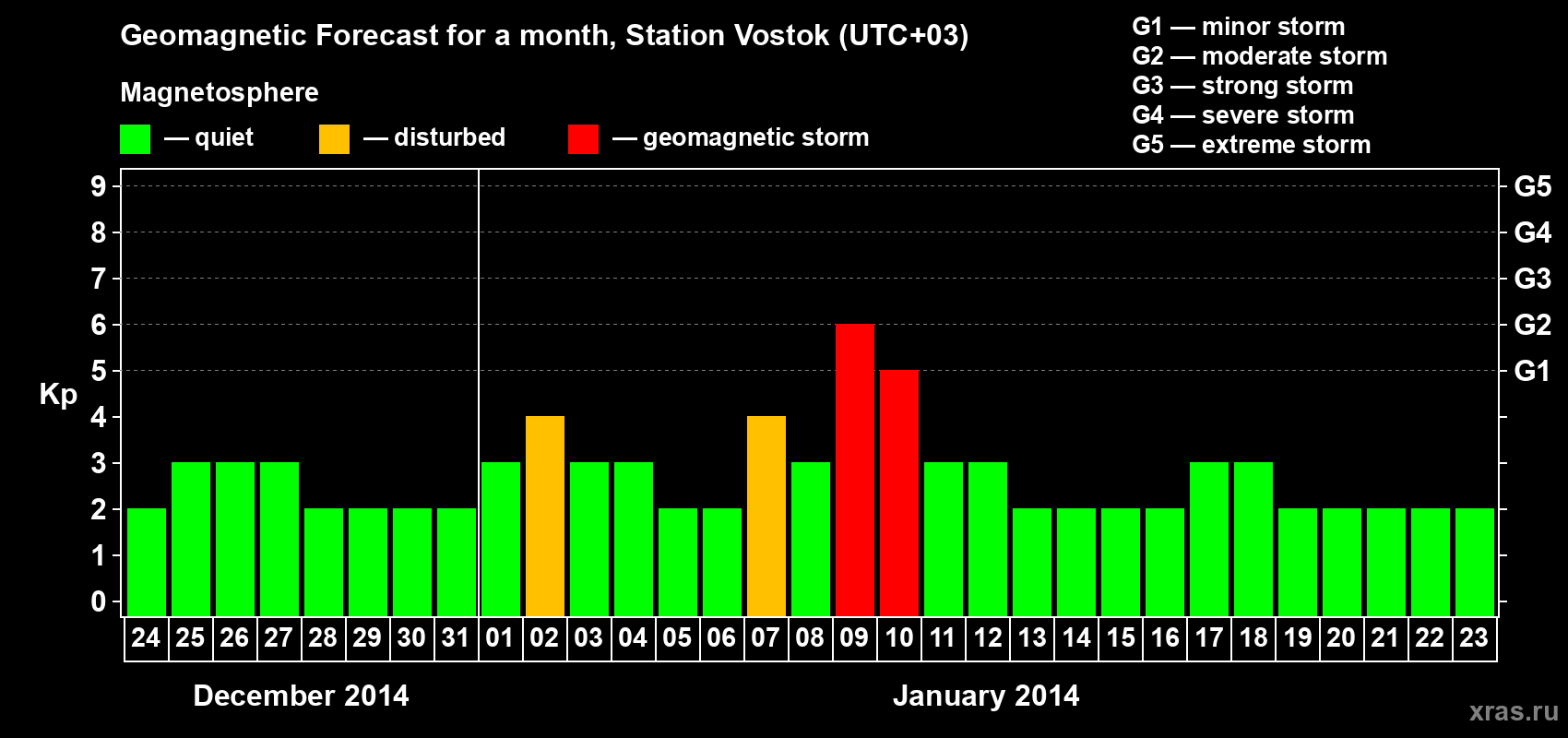 Geomagnetic Forecast for a month, Station Vostok (UTC+03)

Magnetosphere

— quiet — disturbed — geomagnetic storm

G1 — minor storm
G2 — moderate storm
G3 — strong storm
G4 — severe storm
G5 — extreme storm

Kp

9
8
7
6
5
4
3
2
1
0

G5
G4
G3
G2
G1

24 25 26 27 28 29 30 31 01 02 03 04 05 06 07 08 09 10 11 12 13 14 15 16 17 18 19 20 21 22 23

December 2014

January 2014

xras.ru